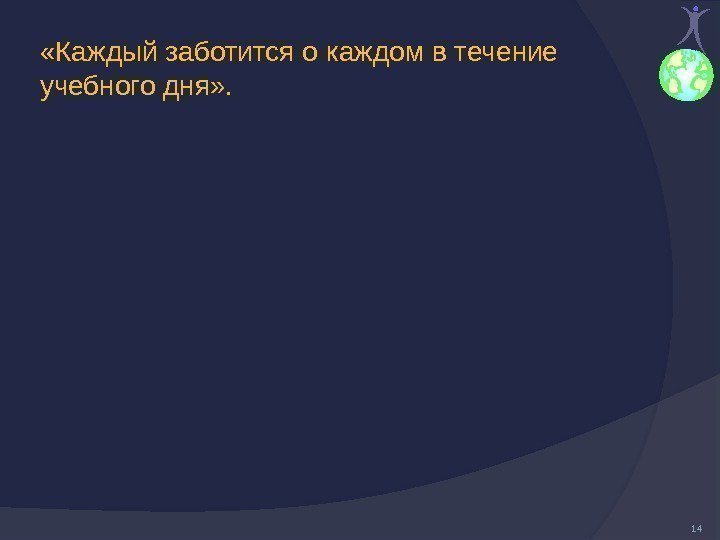 «Каждый заботится о каждом в течение учебного дня».

14